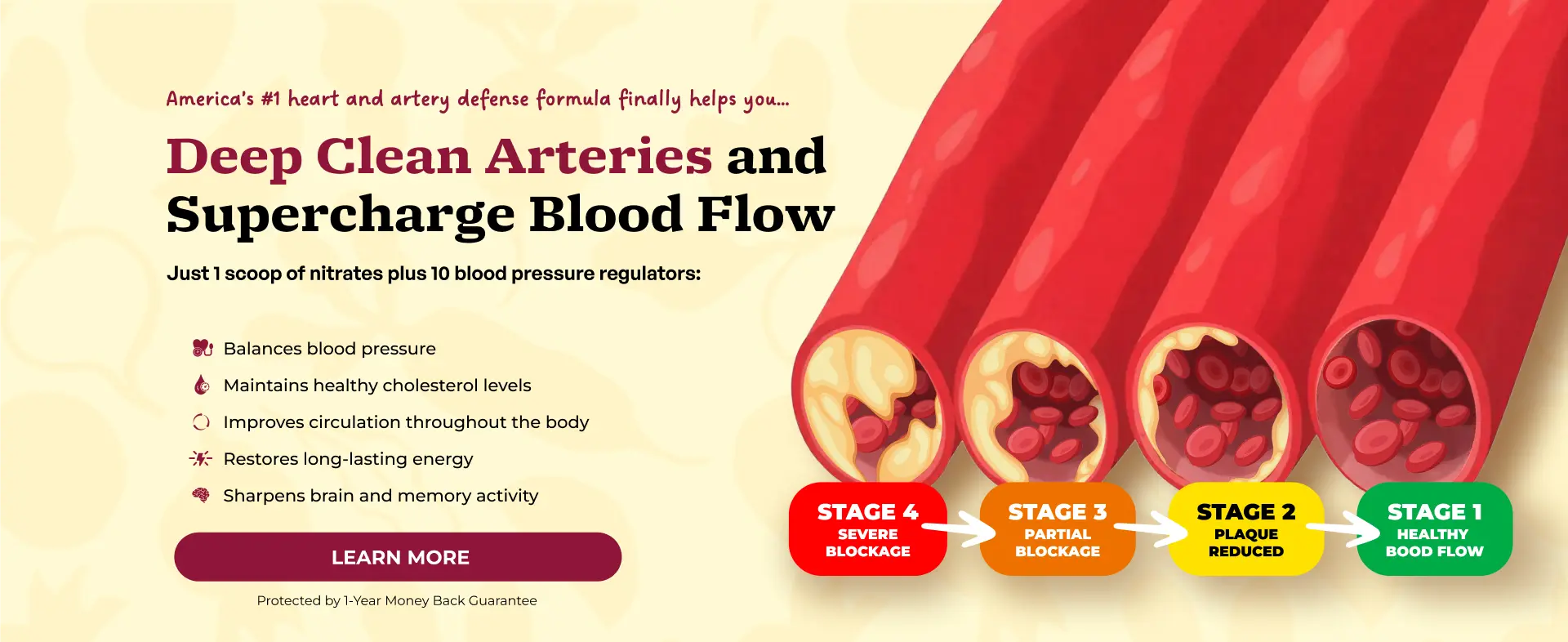 America's #1 heart and artery defense formula finally helps you...

Deep Clean Arteries and Supercharge Blood Flow

Just 1 scoop of nitrates plus 10 blood pressure regulators:

Balances blood pressure

Maintains healthy cholesterol levels

Improves circulation throughout the body

Restores long-lasting energy

Sharpens brain and memory activity

LEARN MORE

Protected by 1-Year Money Back Guarantee

STAGE 4
SEVERE BLOCKAGE

STAGE 3
PARTIAL BLOCKAGE

STAGE 2
PLAQUE REDUCED

STAGE 1
HEALTHY BOOD FLOW